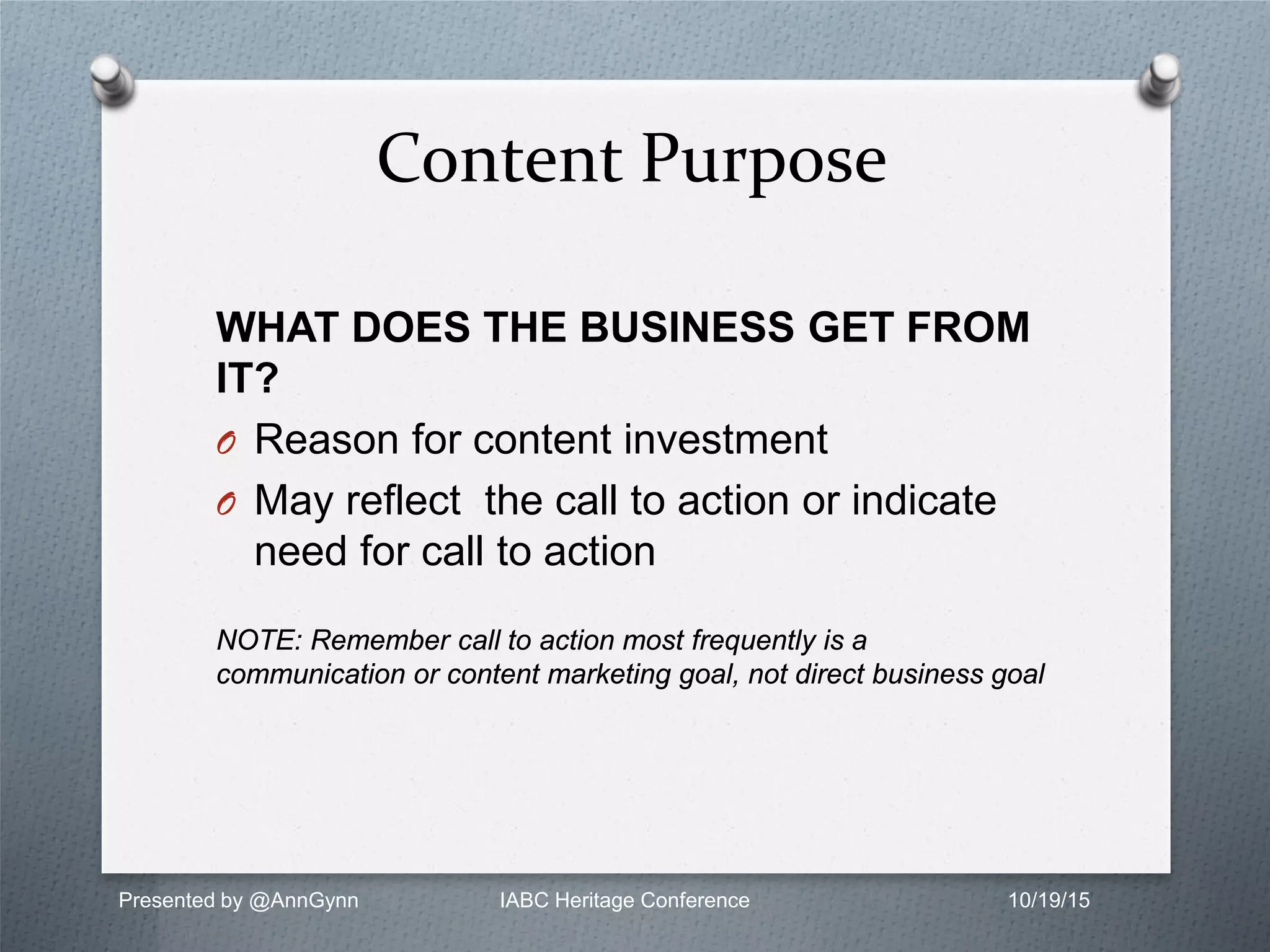 Content Purpose

WHAT DOES THE BUSINESS GET FROM IT?

O Reason for content investment
O May reflect  the call to action or indicate need for call to action

NOTE: Remember call to action most frequently is a communication or content marketing goal, not direct business goal

Presented by @AnnGynn
IABC Heritage Conference
10/19/15